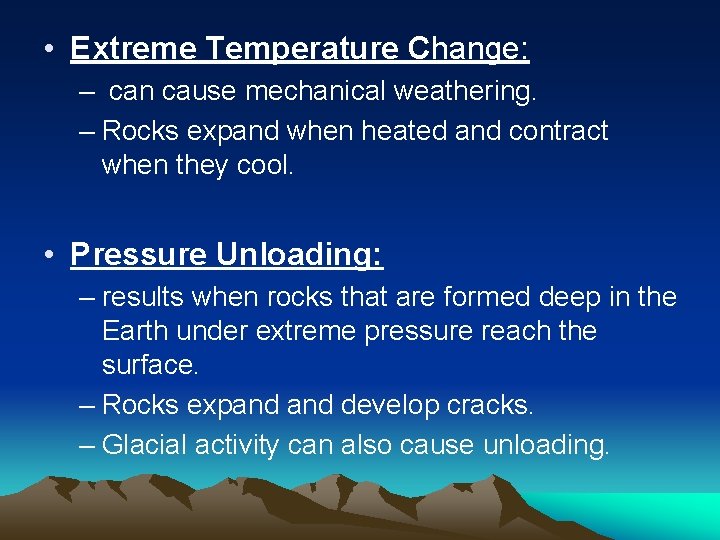 • Extreme Temperature Change:
– can cause mechanical weathering.
– Rocks expand when heated and contract when they cool.

• Pressure Unloading:
– results when rocks that are formed deep in the Earth under extreme pressure reach the surface.
– Rocks expand and develop cracks.
– Glacial activity can also cause unloading.